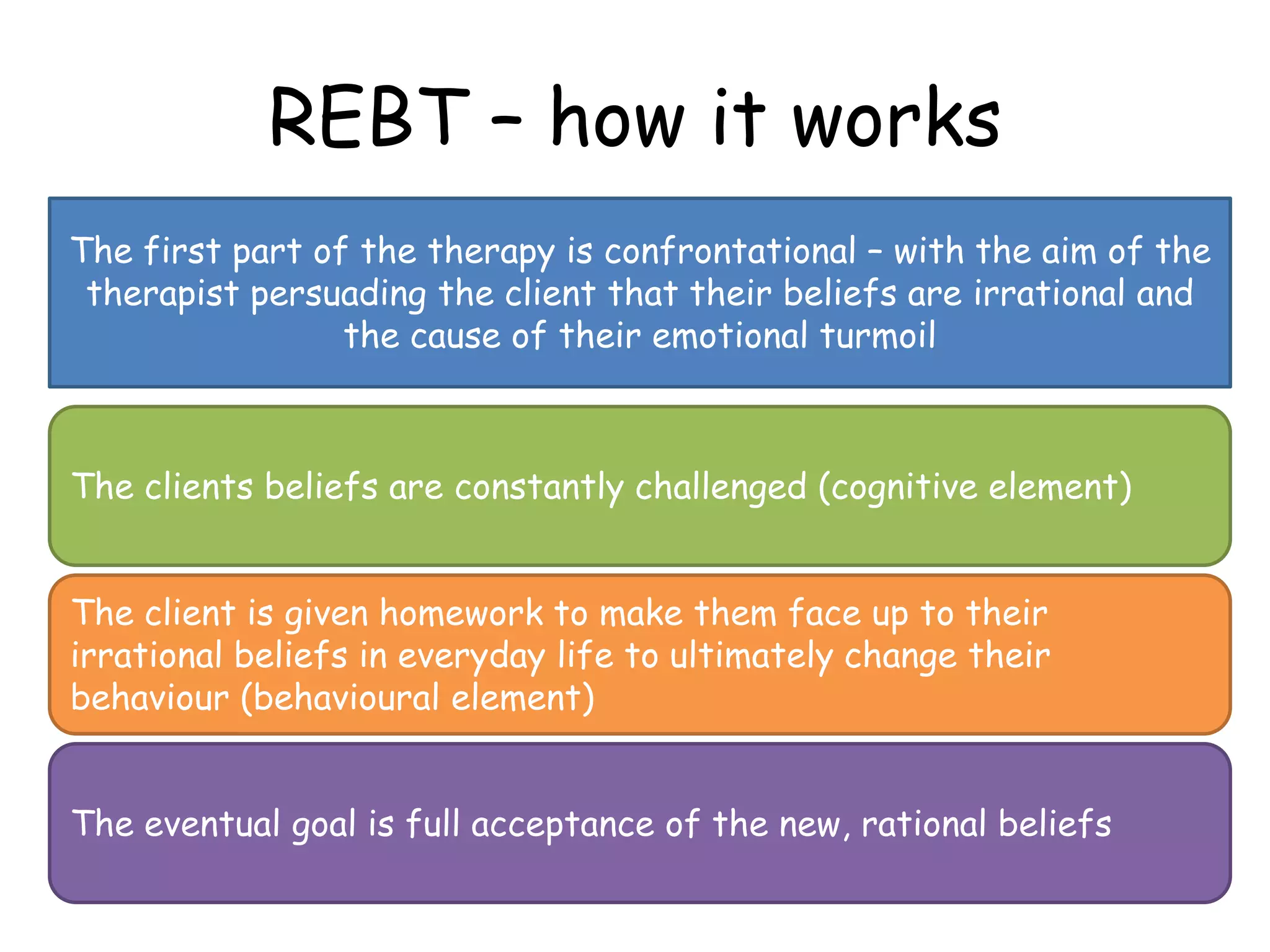 REBT – how it works

The first part of the therapy is confrontational – with the aim of the therapist persuading the client that their beliefs are irrational and the cause of their emotional turmoil

The clients beliefs are constantly challenged (cognitive element)

The client is given homework to make them face up to their irrational beliefs in everyday life to ultimately change their behaviour (behavioural element)

The eventual goal is full acceptance of the new, rational beliefs